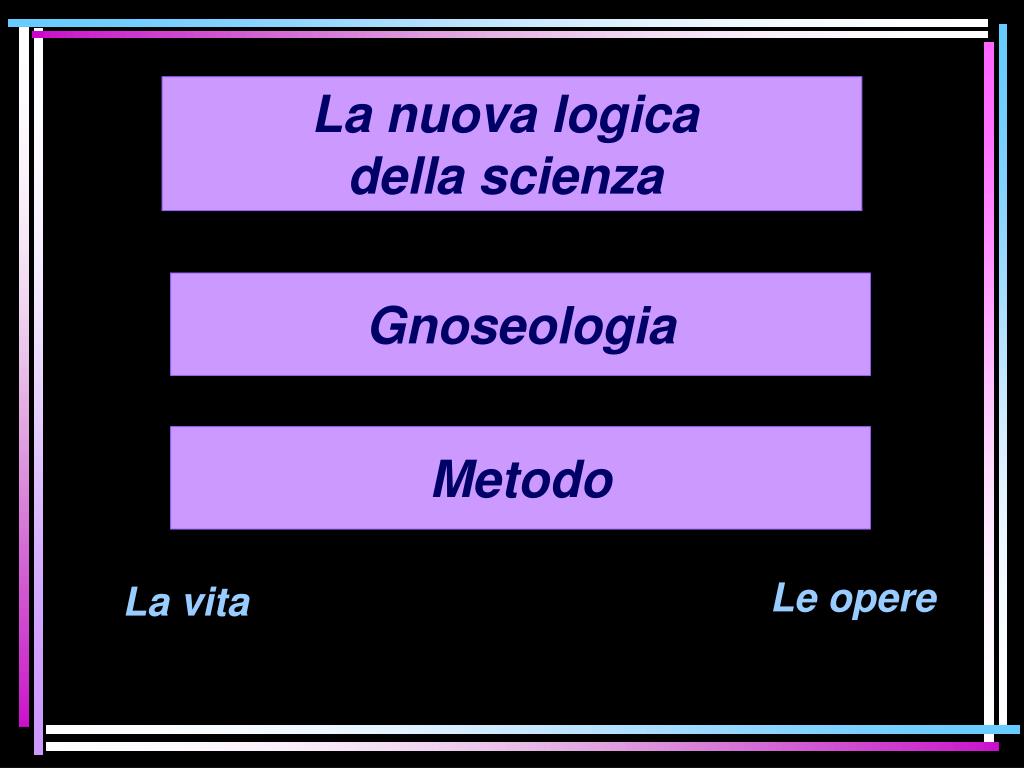 La nuova logica della scienza

Gnoseologia

Metodo

La vita

Le opere